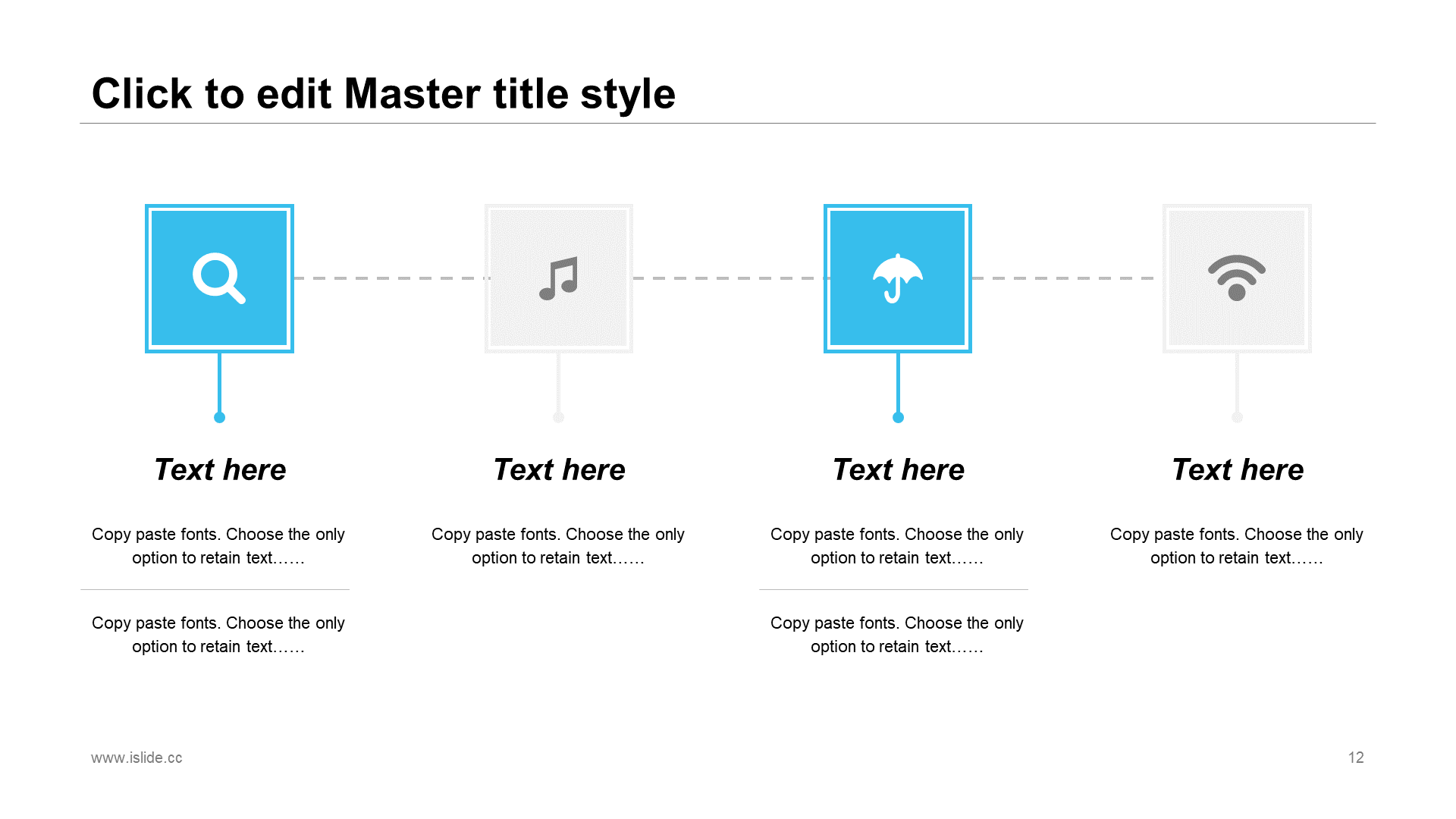 Click to edit Master title style

Text here

Copy paste fonts. Choose the only option to retain text……

Copy paste fonts. Choose the only option to retain text……

Text here

Copy paste fonts. Choose the only option to retain text……

Text here

Copy paste fonts. Choose the only option to retain text……

Copy paste fonts. Choose the only option to retain text……

Text here

Copy paste fonts. Choose the only option to retain text……

www.islide.cc

12